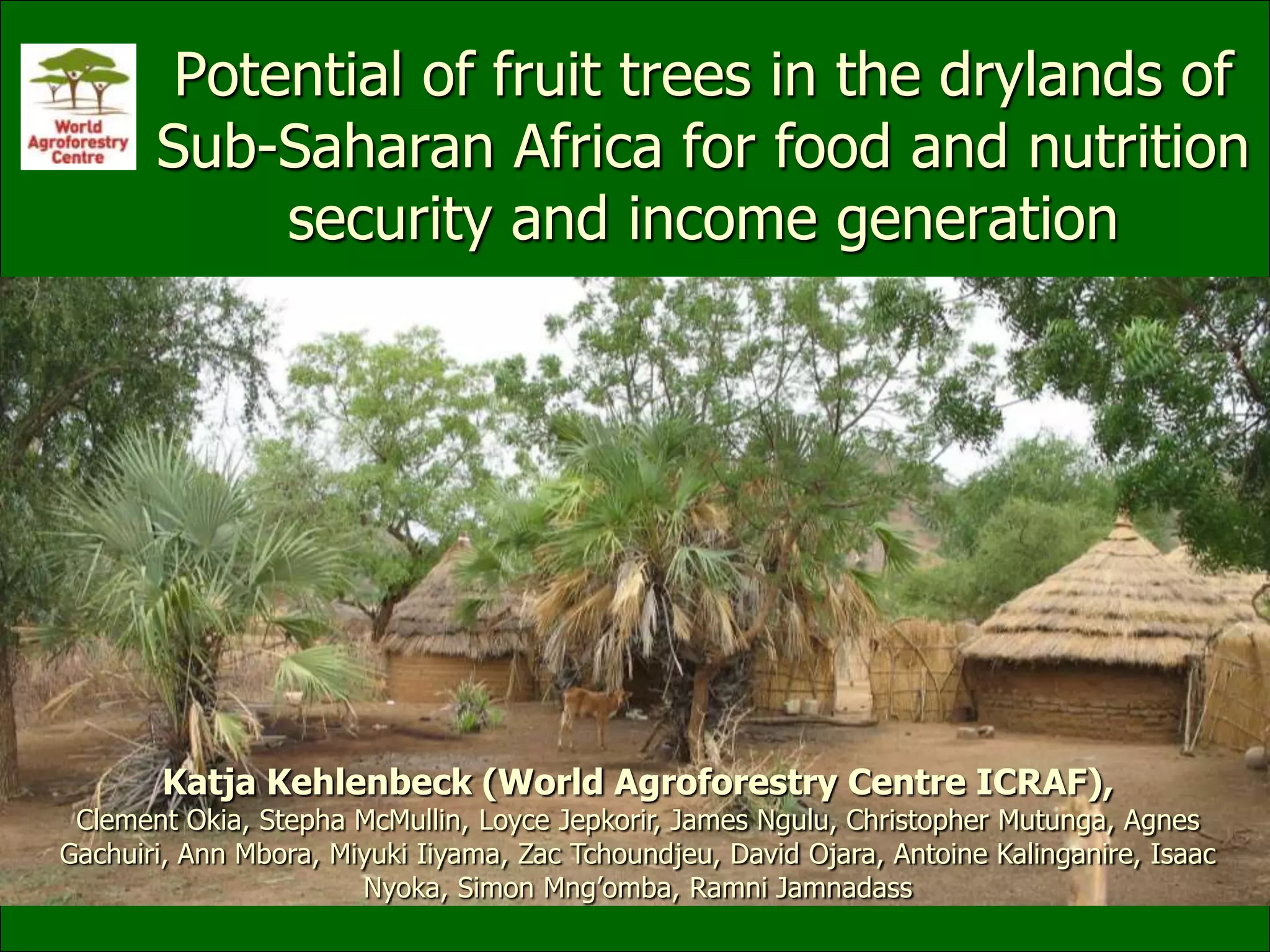 World Agroforestry Centre

Potential of fruit trees in the drylands of Sub-Saharan Africa for food and nutrition security and income generation

Katja Kehlenbeck (World Agroforestry Centre ICRAF),
Clement Okia, Stepha McMullin, Loyce Jepkorir, James Ngulu, Christopher Mutunga, Agnes Gachuiri, Ann Mbora, Miyuki Iiyama, Zac Tchoundjeu, David Ojara, Antoine Kalinganire, Isaac Nyoka, Simon Mng'omba, Ramni Jamnadass